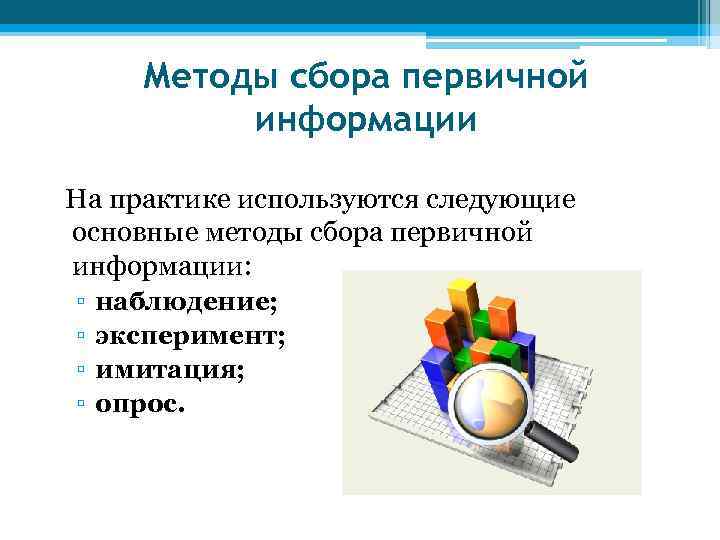 Методы сбора первичной информации

На практике используются следующие основные методы сбора первичной информации:

▫ наблюдение;
▫ эксперимент;
▫ имитация;
▫ опрос.